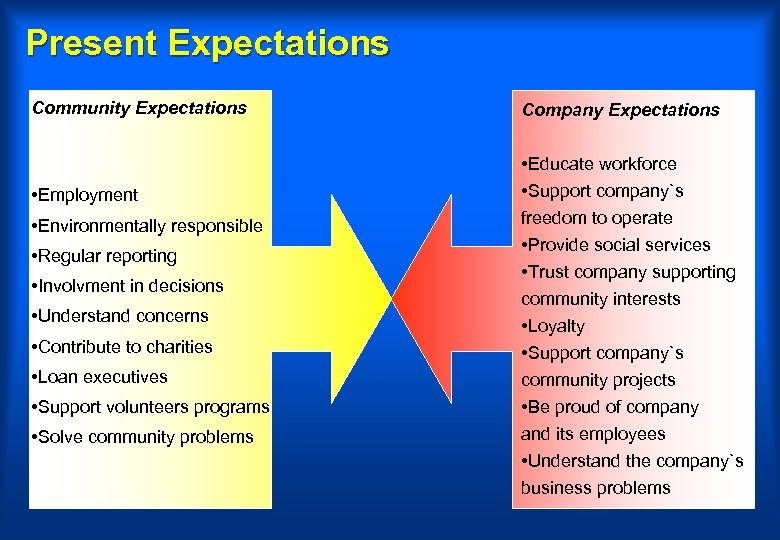 Present Expectations

Community Expectations

•Employment
•Environmentally responsible
•Regular reporting
•Involvment in decisions
•Understand concerns
•Contribute to charities
•Loan executives
•Support volunteers programs
•Solve community problems

Company Expectations

•Educate workforce
•Support company`s freedom to operate
•Provide social services
•Trust company supporting community interests
•Loyalty
•Support company`s community projects
•Be proud of company and its employees
•Understand the company`s business problems